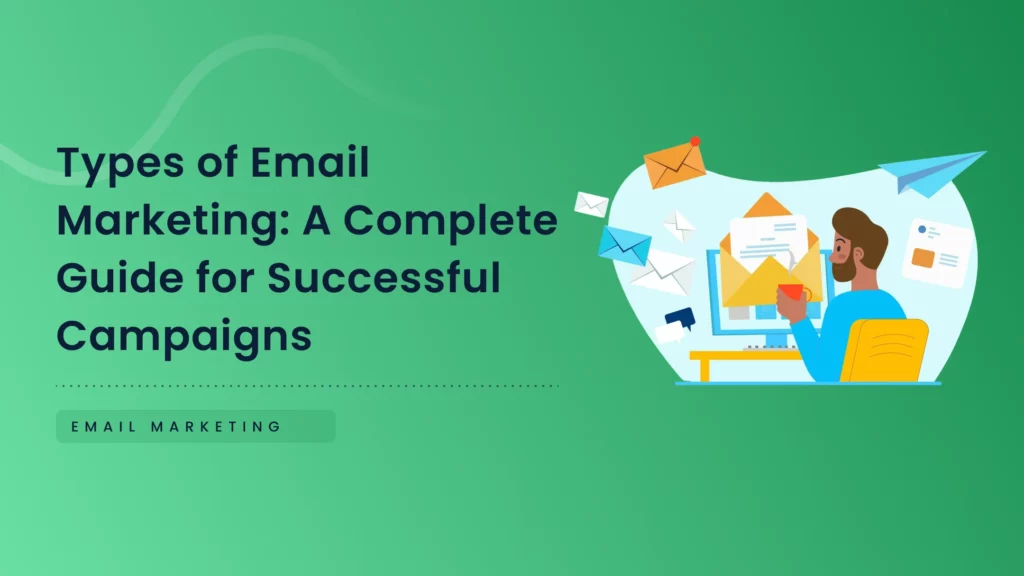 Types of Email Marketing: A Complete Guide for Successful Campaigns

EMAIL MARKETING